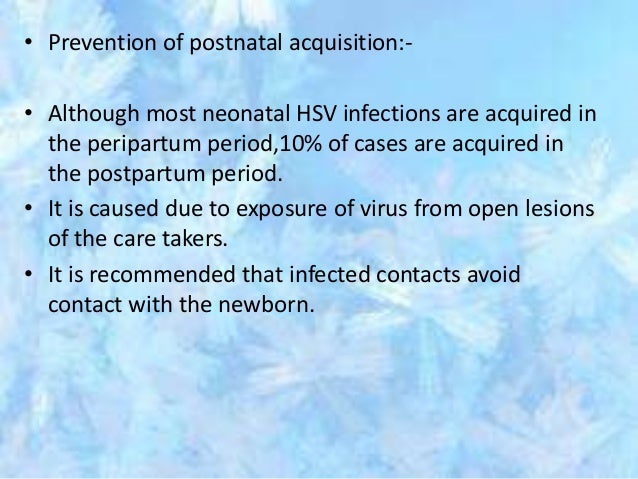 • Prevention of postnatal acquisition:-

• Although most neonatal HSV infections are acquired in the peripartum period,10% of cases are acquired in the postpartum period.
• It is caused due to exposure of virus from open lesions of the care takers.
• It is recommended that infected contacts avoid contact with the newborn.